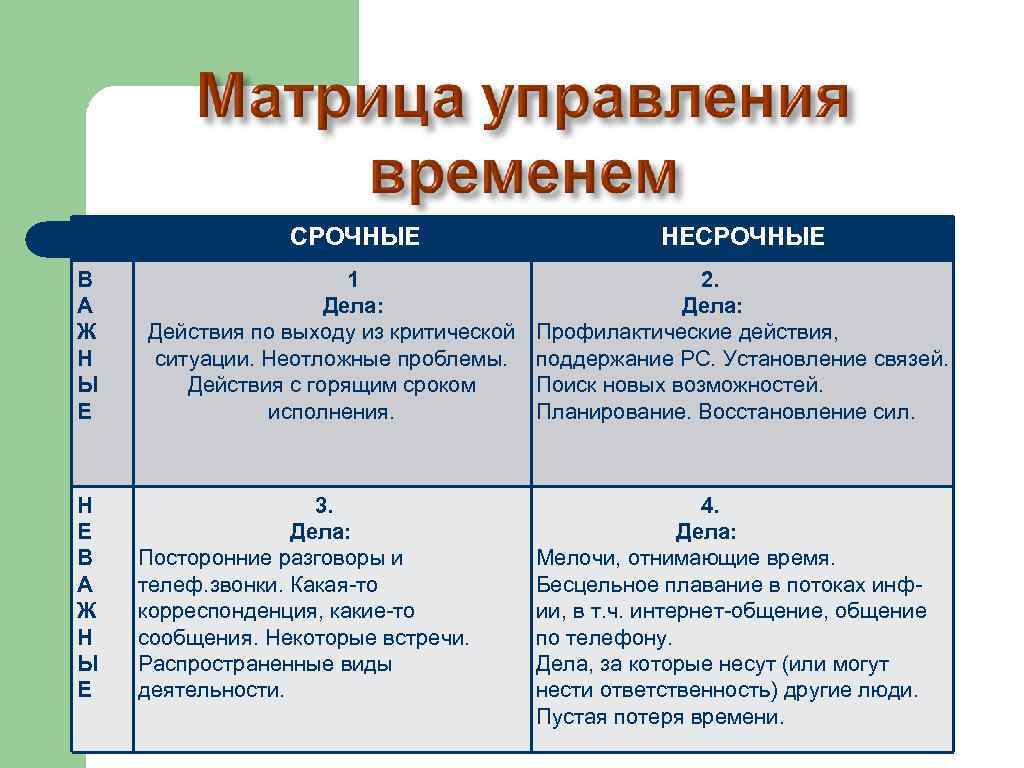 Матрица управления временем

| | СРОЧНЫЕ | НЕСРОЧНЫЕ |
|---|---|---|
| В А Ж Н Ы Е | 1 Дела: Действия по выходу из критической ситуации. Неотложные проблемы. Действия с горящим сроком исполнения. | 2. Дела: Профилактические действия, поддержание РС. Установление связей. Поиск новых возможностей. Планирование. Восстановление сил. |
| Н Е В А Ж Н Ы Е | 3. Дела: Посторонние разговоры и телеф.звонки. Какая-то корреспонденция, какие-то сообщения. Некоторые встречи. Распространенные виды деятельности. | 4. Дела: Мелочи, отнимающие время. Бесцельное плавание в потоках инф-ии, в т.ч. интернет-общение, общение по телефону. Дела, за которые несут (или могут нести ответственность) другие люди. Пустая потеря времени. |